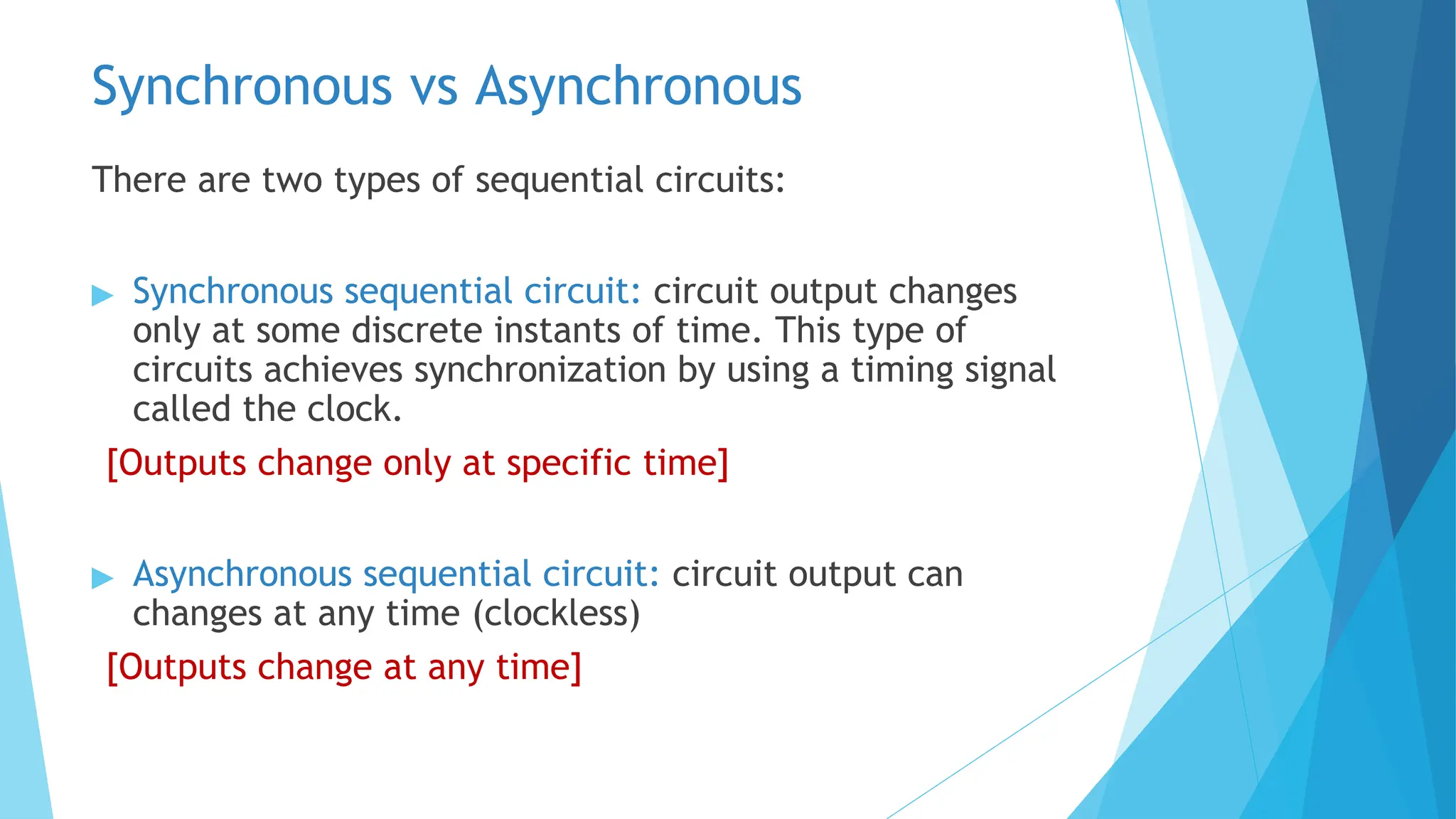 Synchronous vs Asynchronous

There are two types of sequential circuits:

▶ Synchronous sequential circuit: circuit output changes only at some discrete instants of time. This type of circuits achieves synchronization by using a timing signal called the clock.

[Outputs change only at specific time]

▶ Asynchronous sequential circuit: circuit output can changes at any time (clockless)

[Outputs change at any time]